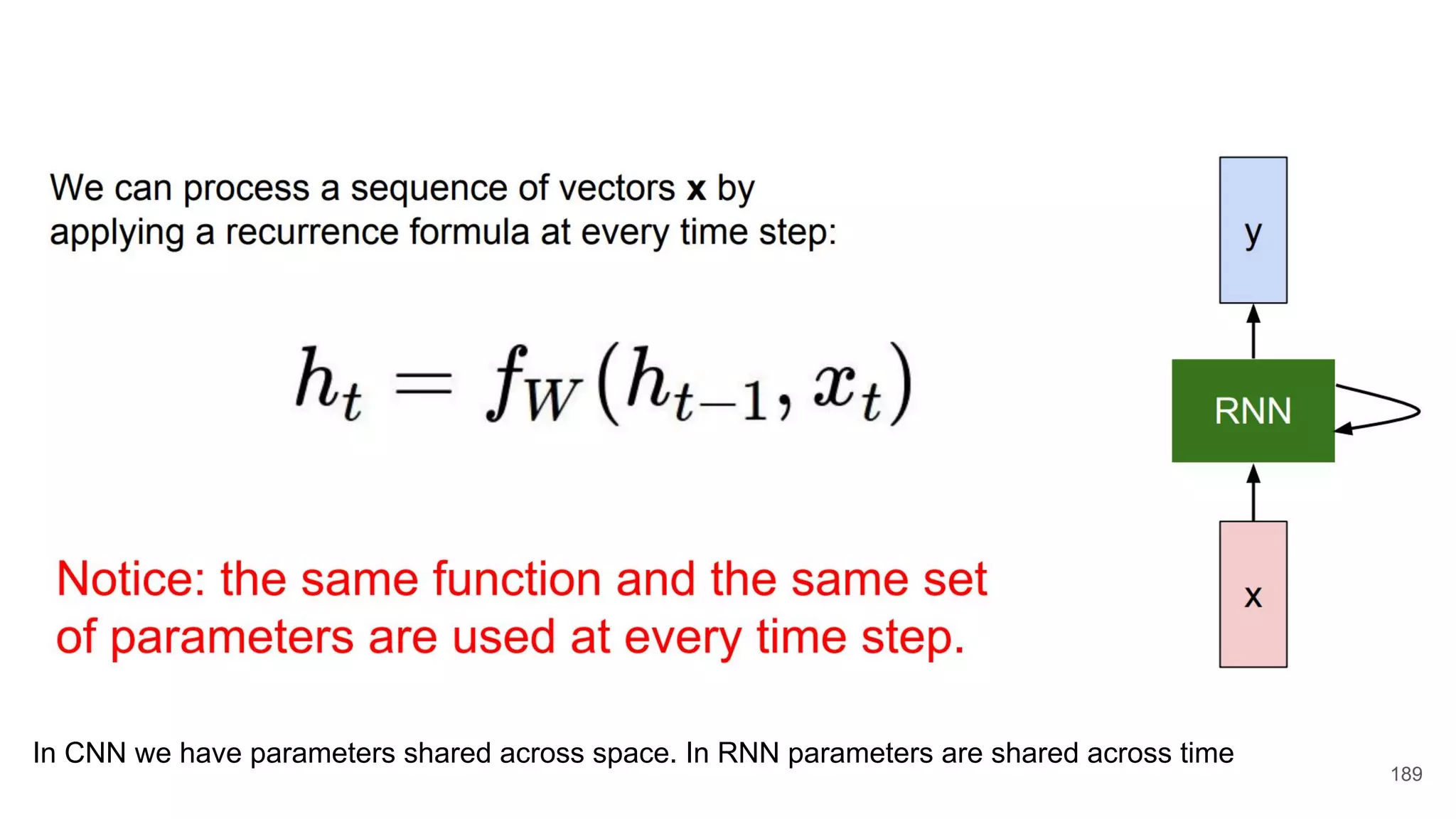 We can process a sequence of vectors **x** by applying a recurrence formula at every time step:

$h_t = f_W(h_{t-1}, x_t)$

Notice: the same function and the same set of parameters are used at every time step.

y

RNN

x

In CNN we have parameters shared across space. In RNN parameters are shared across time

189